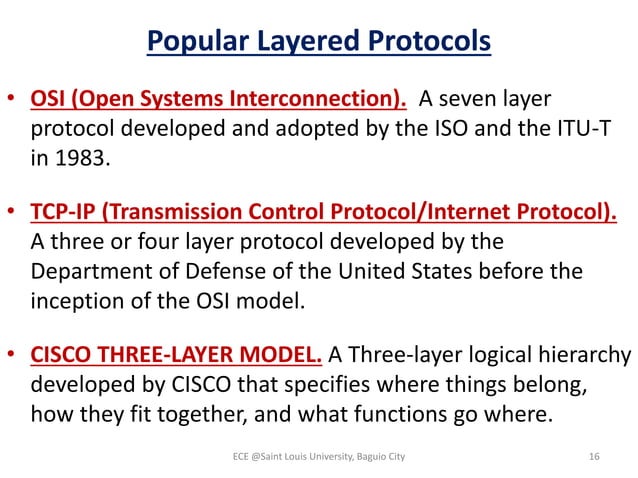 Popular Layered Protocols

• OSI (Open Systems Interconnection). A seven layer protocol developed and adopted by the ISO and the ITU-T in 1983.

• TCP-IP (Transmission Control Protocol/Internet Protocol). A three or four layer protocol developed by the Department of Defense of the United States before the inception of the OSI model.

• CISCO THREE-LAYER MODEL. A Three-layer logical hierarchy developed by CISCO that specifies where things belong, how they fit together, and what functions go where.

ECE @Saint Louis University, Baguio City

16